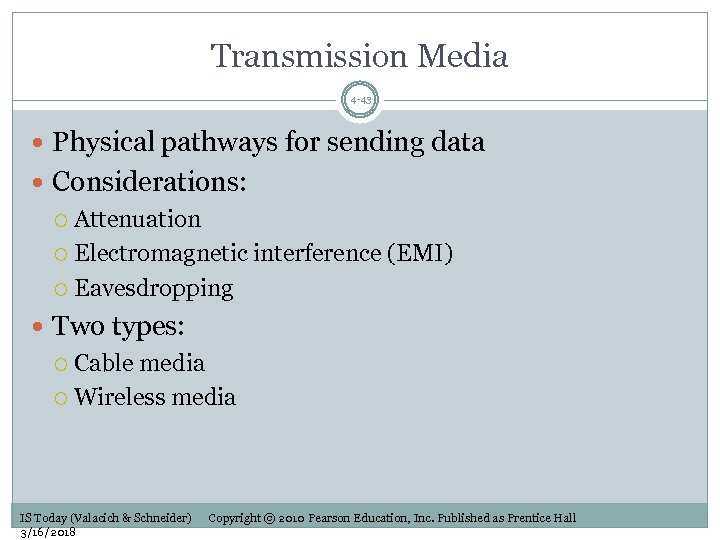 Transmission Media

4-43

- Physical pathways for sending data
- Considerations:
  - Attenuation
  - Electromagnetic interference (EMI)
  - Eavesdropping
- Two types:
  - Cable media
  - Wireless media

IS Today (Valacich & Schneider) Copyright © 2010 Pearson Education, Inc. Published as Prentice Hall

3/16/2018